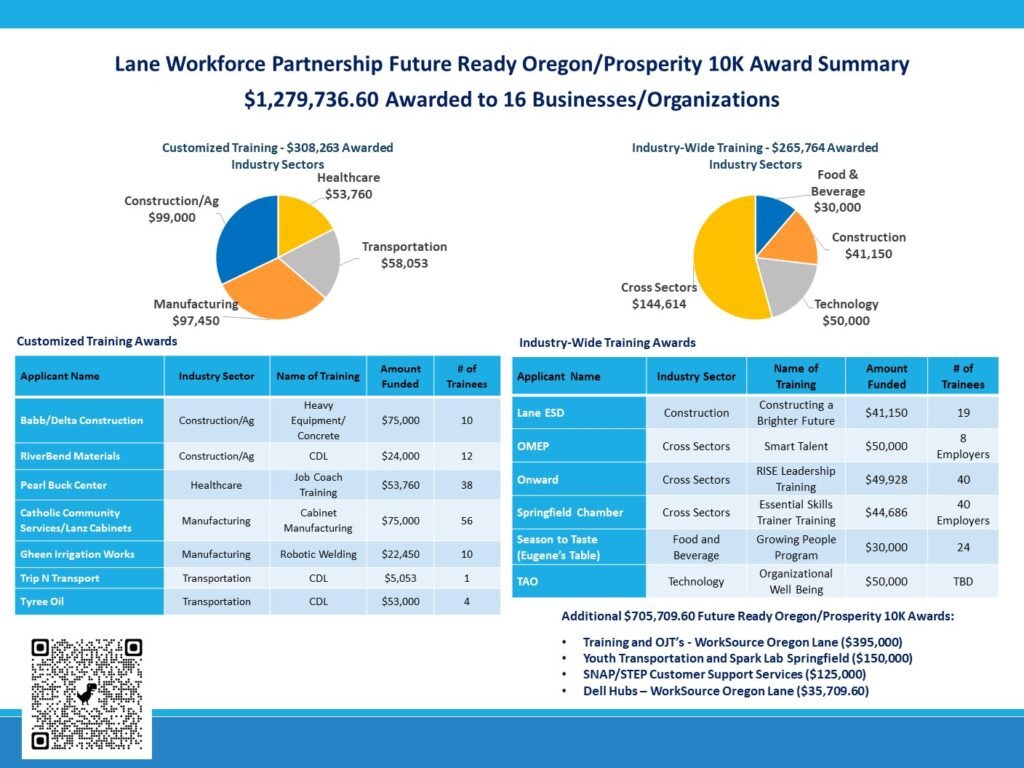 Lane Workforce Partnership Future Ready Oregon/Prosperity 10K Award Summary
$1,279,736.60 Awarded to 16 Businesses/Organizations

Customized Training - $308,263 Awarded
Industry Sectors

Healthcare
$53,760
Transportation
$58,053
Manufacturing
$97,450
Construction/Ag
$99,000

Industry-Wide Training - $265,764 Awarded
Industry Sectors

Food & Beverage
$30,000
Construction
$41,150
Technology
$50,000
Cross Sectors
$144,614

Customized Training Awards

| Applicant Name | Industry Sector | Name of Training | Amount Funded | # of Trainees |
|---|---|---|---|---|
| Babb/Delta Construction | Construction/Ag | Heavy Equipment/ Concrete | $75,000 | 10 |
| RiverBend Materials | Construction/Ag | CDL | $24,000 | 12 |
| Pearl Buck Center | Healthcare | Job Coach Training | $53,760 | 38 |
| Catholic Community Services/Lanz Cabinets | Manufacturing | Cabinet Manufacturing | $75,000 | 56 |
| Gheen Irrigation Works | Manufacturing | Robotic Welding | $22,450 | 10 |
| Trip N Transport | Transportation | CDL | $5,053 | 1 |
| Tyree Oil | Transportation | CDL | $53,000 | 4 |

Industry-Wide Training Awards

| Applicant Name | Industry Sector | Name of Training | Amount Funded | # of Trainees |
|---|---|---|---|---|
| Lane ESD | Construction | Constructing a Brighter Future | $41,150 | 19 |
| OMEP | Cross Sectors | Smart Talent | $50,000 | 8 Employers |
| Onward | Cross Sectors | RISE Leadership Training | $49,928 | 40 |
| Springfield Chamber | Cross Sectors | Essential Skills Trainer Training | $44,686 | 40 Employers |
| Season to Taste (Eugene's Table) | Food and Beverage | Growing People Program | $30,000 | 24 |
| TAO | Technology | Organizational Well Being | $50,000 | TBD |

Additional $705,709.60 Future Ready Oregon/Prosperity 10K Awards:

• Training and OJT's - WorkSource Oregon Lane ($395,000)
• Youth Transportation and Spark Lab Springfield ($150,000)
• SNAP/STEP Customer Support Services ($125,000)
• Dell Hubs – WorkSource Oregon Lane ($35,709.60)